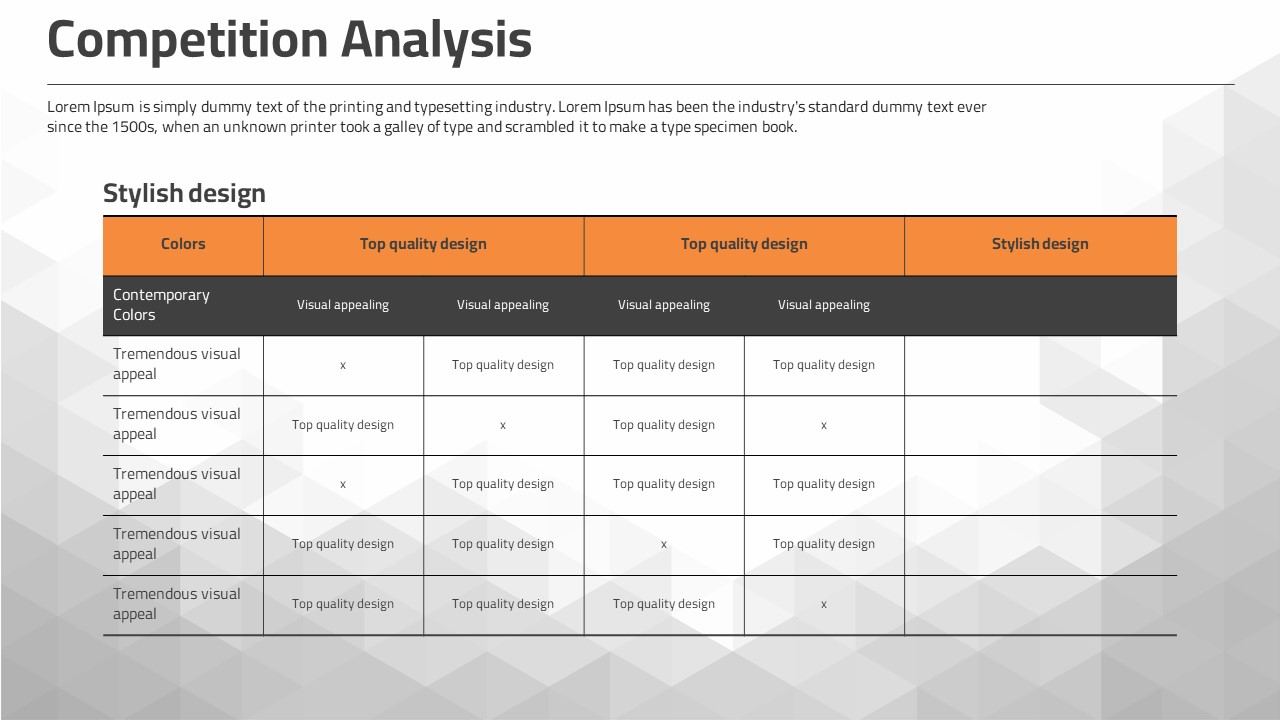 Competition Analysis

Lorem Ipsum is simply dummy text of the printing and typesetting industry. Lorem Ipsum has been the industry's standard dummy text ever since the 1500s, when an unknown printer took a galley of type and scrambled it to make a type specimen book.

Stylish design

| Colors | Top quality design | | Top quality design | | Stylish design |
|---|---|---|---|---|---|
| Contemporary Colors | Visual appealing | Visual appealing | Visual appealing | Visual appealing | |
| Tremendous visual appeal | x | Top quality design | Top quality design | Top quality design | |
| Tremendous visual appeal | Top quality design | x | Top quality design | x | |
| Tremendous visual appeal | x | Top quality design | Top quality design | Top quality design | |
| Tremendous visual appeal | Top quality design | Top quality design | x | Top quality design | |
| Tremendous visual appeal | Top quality design | Top quality design | Top quality design | x | |